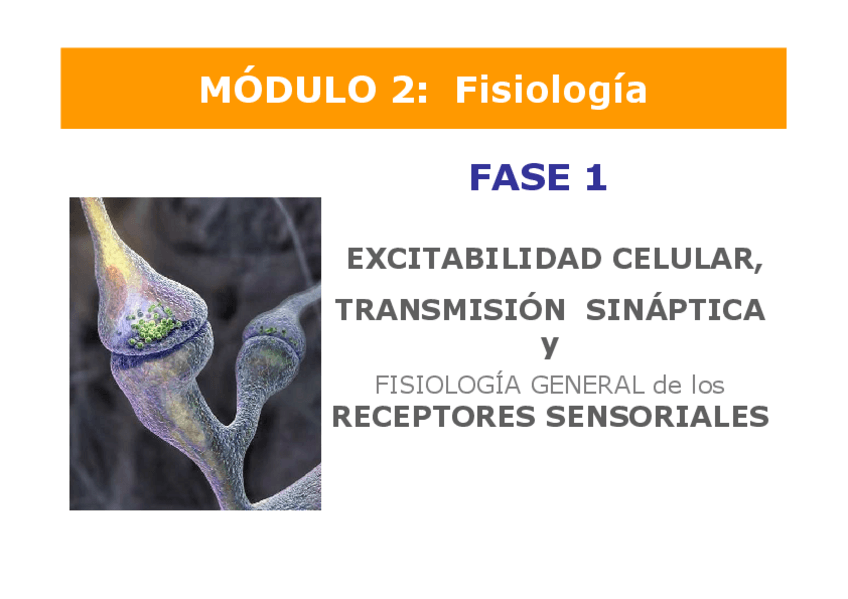 MÓDULO 2: Fisiología

FASE 1

EXCITABILIDAD CELULAR,
TRANSMISIÓN SINÁPTICA
y
FISIOLOGÍA GENERAL de los
RECEPTORES SENSORIALES